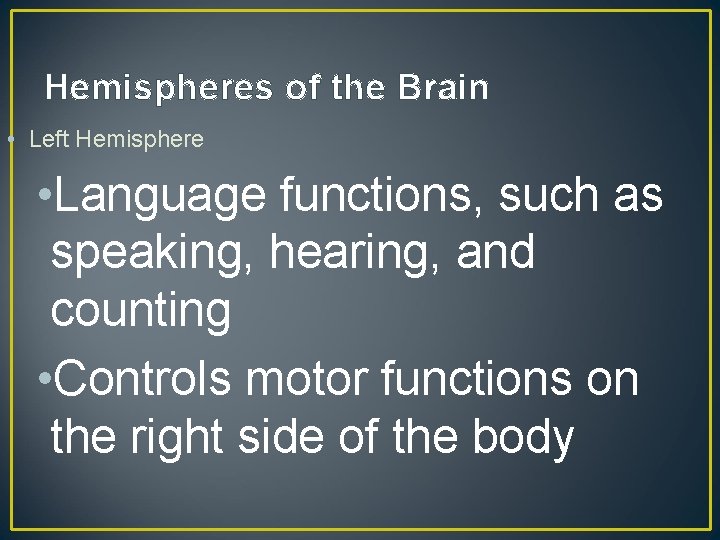 Hemispheres of the Brain

• Left Hemisphere

•Language functions, such as speaking, hearing, and counting

•Controls motor functions on the right side of the body